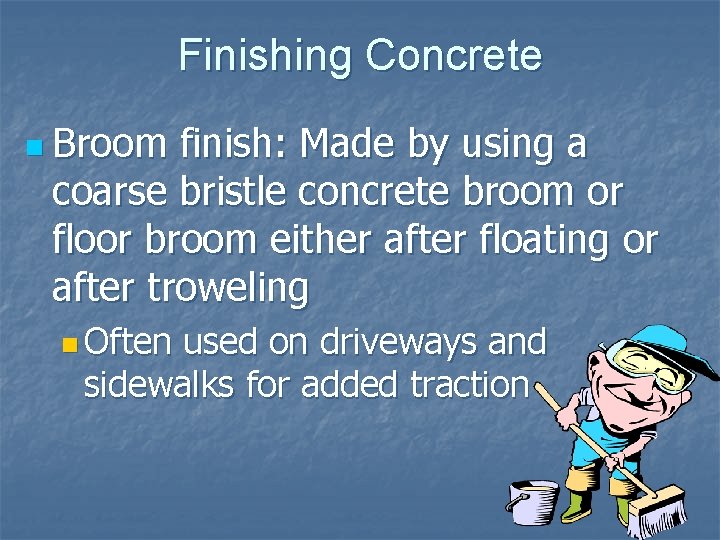 Finishing Concrete

Broom finish: Made by using a coarse bristle concrete broom or floor broom either after floating or after troweling

Often used on driveways and sidewalks for added traction